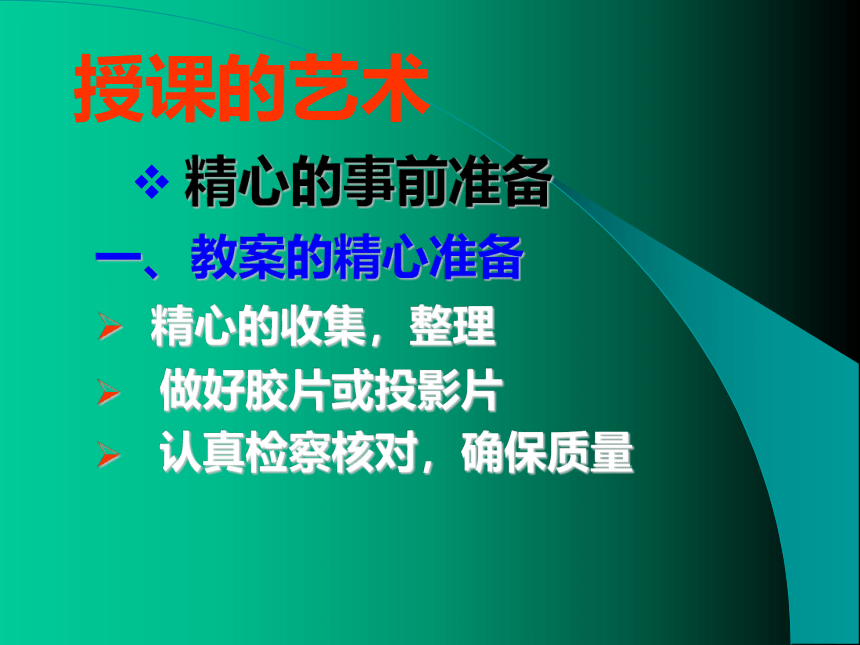 授课的艺术

❖ 精心的事前准备

一、教案的精心准备

➢ 精心的收集，整理

➢ 做好胶片或投影片

➢ 认真检察核对，确保质量